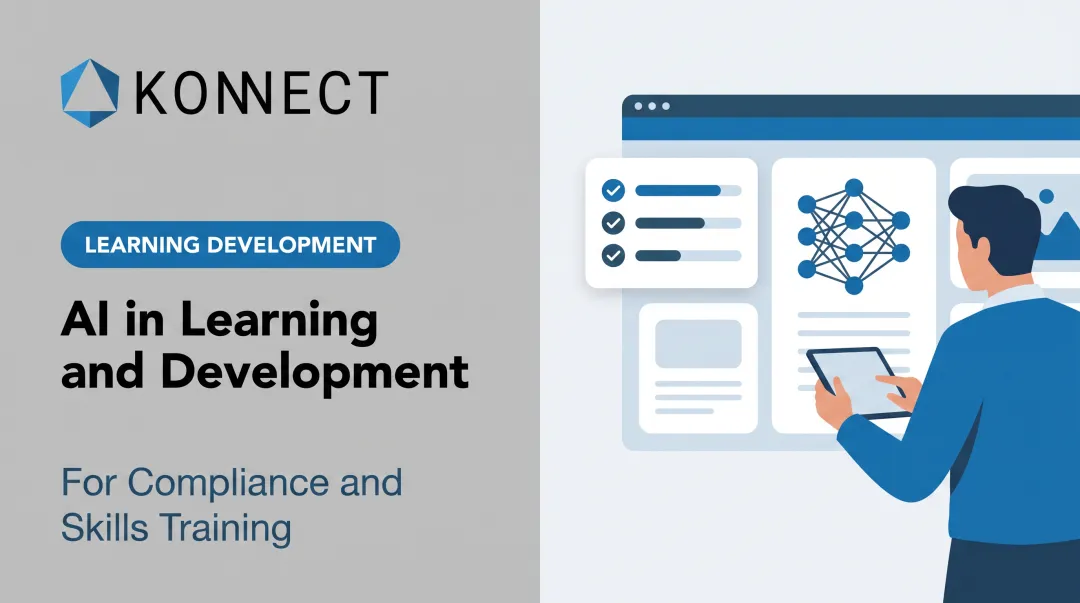 KONNECT

LEARNING DEVELOPMENT

AI in Learning and Development

For Compliance and Skills Training